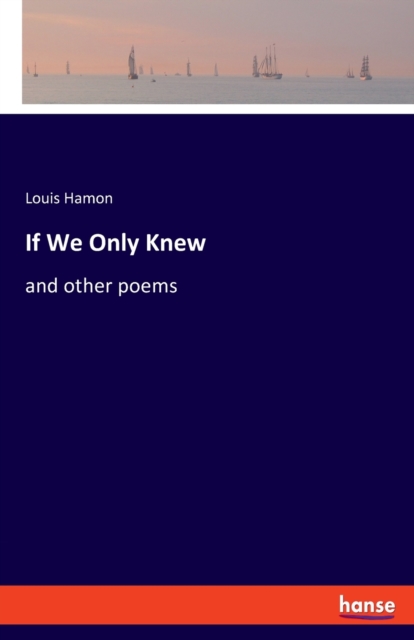 Louis Hamon

If We Only Knew

and other poems

hanse